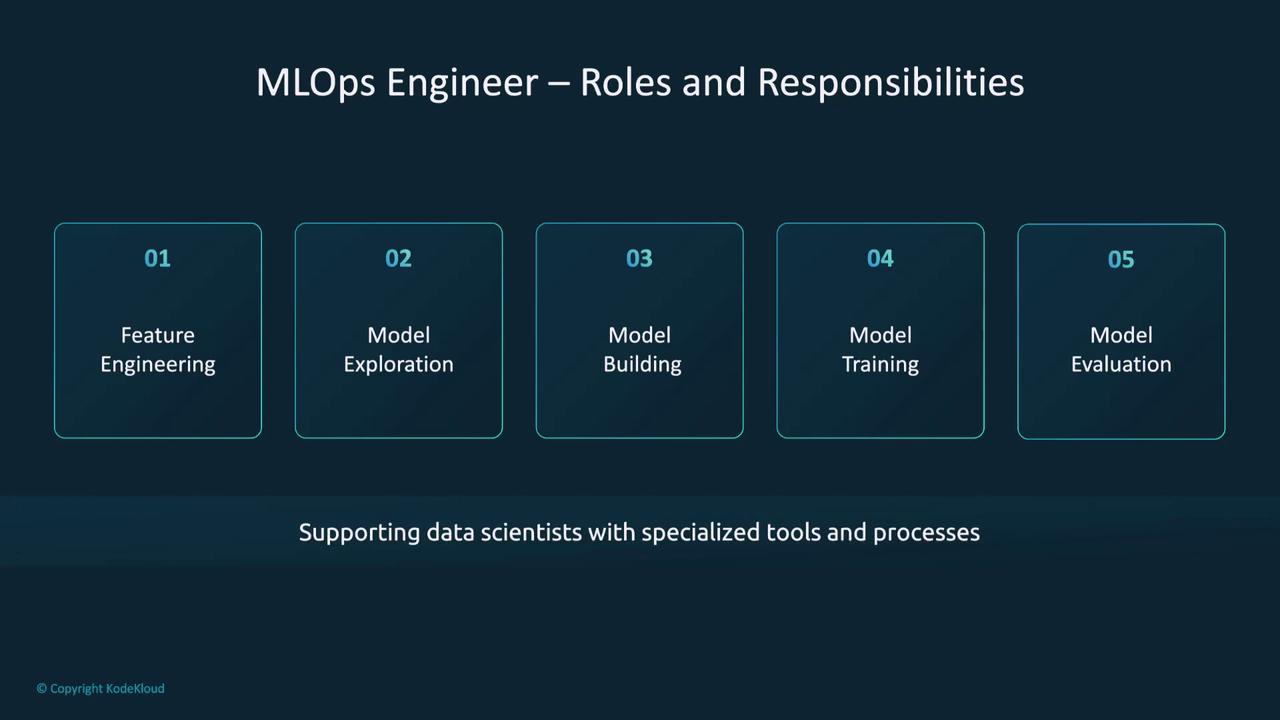 MLOps Engineer – Roles and Responsibilities

01
Feature Engineering

02
Model Exploration

03
Model Building

04
Model Training

05
Model Evaluation

Supporting data scientists with specialized tools and processes

© Copyright KodeKloud